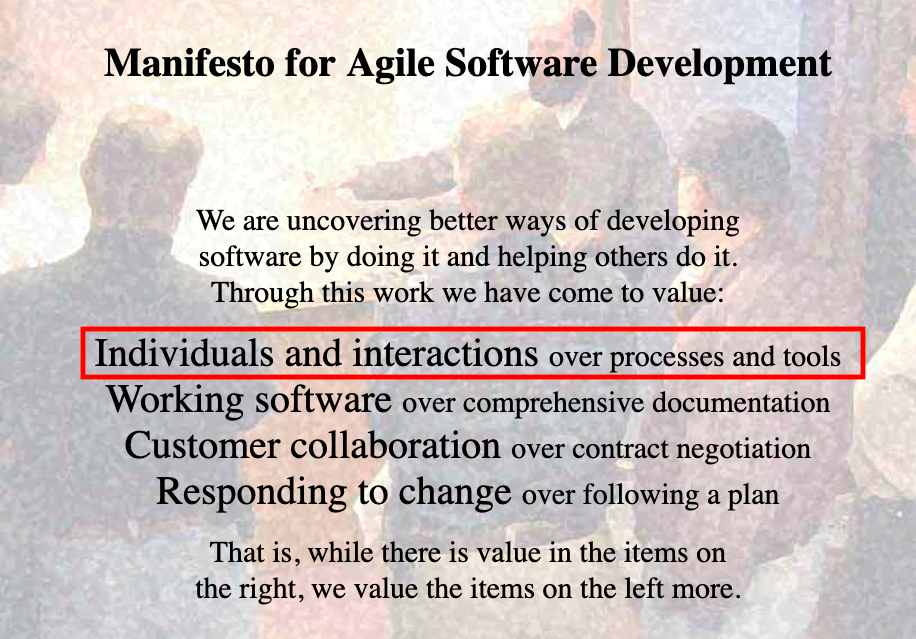 Manifesto for Agile Software Development

We are uncovering better ways of developing software by doing it and helping others do it. Through this work we have come to value:

Individuals and interactions over processes and tools
Working software over comprehensive documentation
Customer collaboration over contract negotiation
Responding to change over following a plan

That is, while there is value in the items on the right, we value the items on the left more.